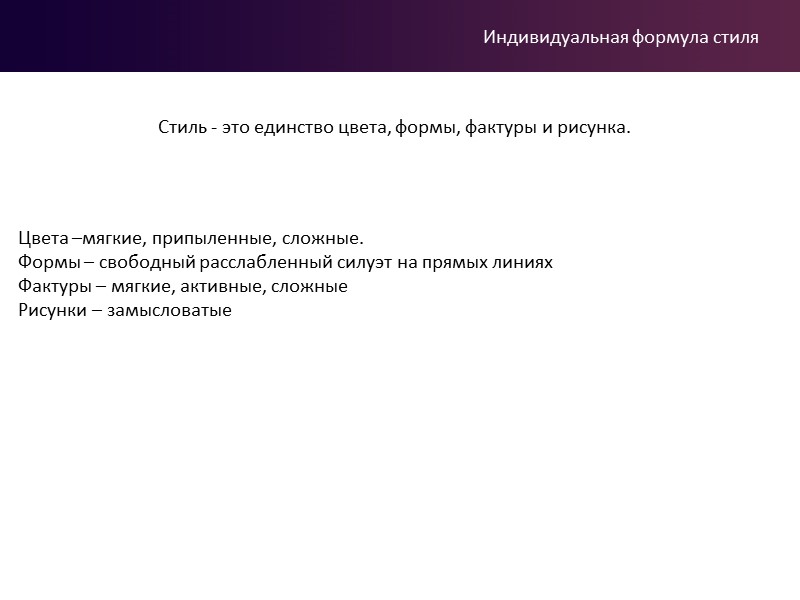 Индивидуальная формула стиля

Стиль - это единство цвета, формы, фактуры и рисунка.

Цвета –мягкие, припыленные, сложные.
Формы – свободный расслабленный силуэт на прямых линиях
Фактуры – мягкие, активные, сложные
Рисунки – замысловатые